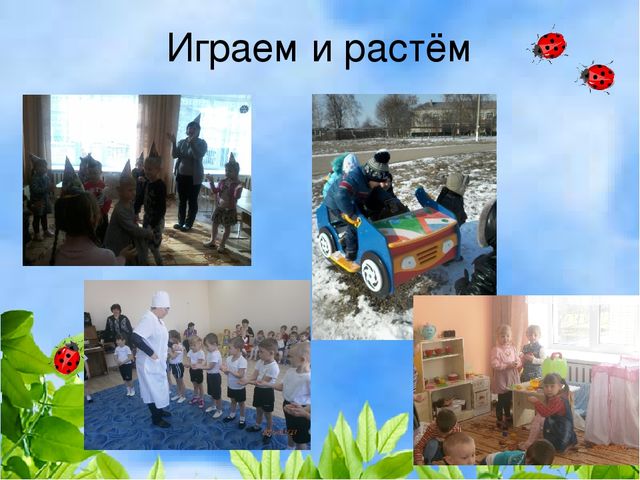 Играем и растём